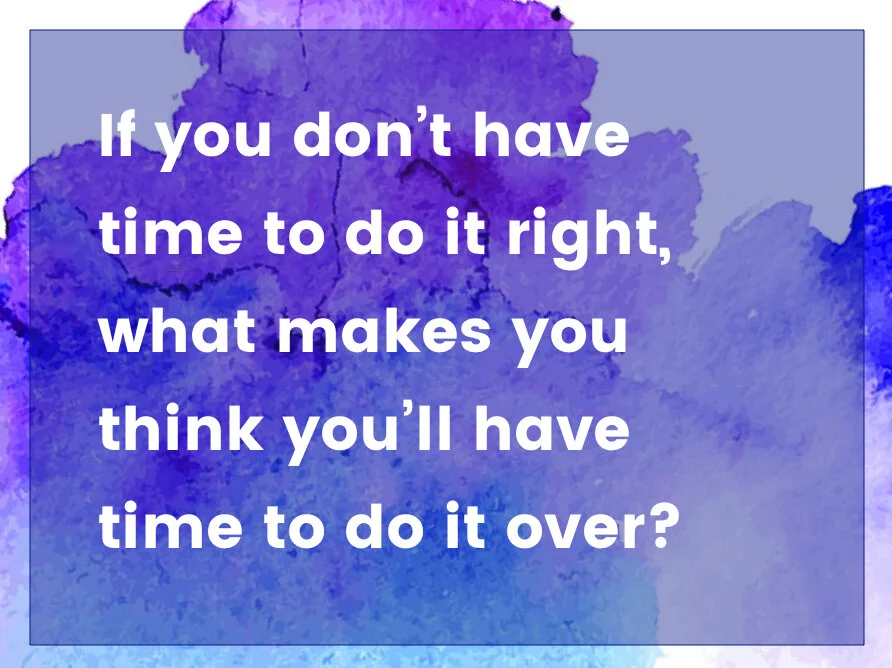 If you don’t have time to do it right, what makes you think you’ll have time to do it over?